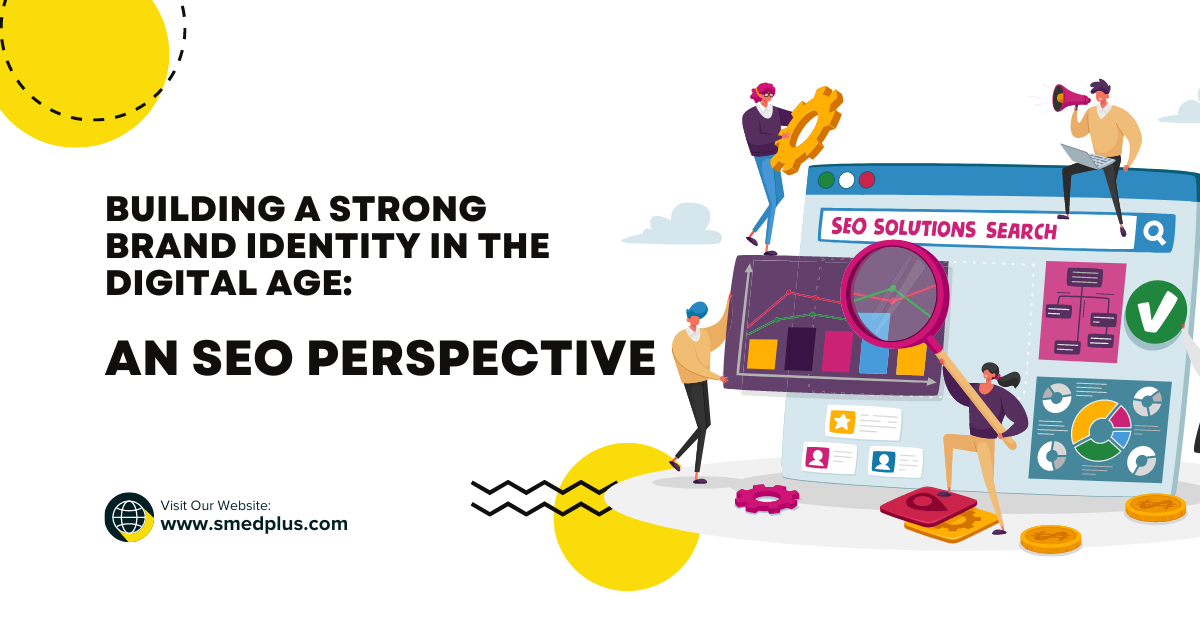 BUILDING A STRONG BRAND IDENTITY IN THE DIGITAL AGE:

AN SEO PERSPECTIVE

SEO SOLUTIONS SEARCH

Visit Our Website:
www.smedplus.com